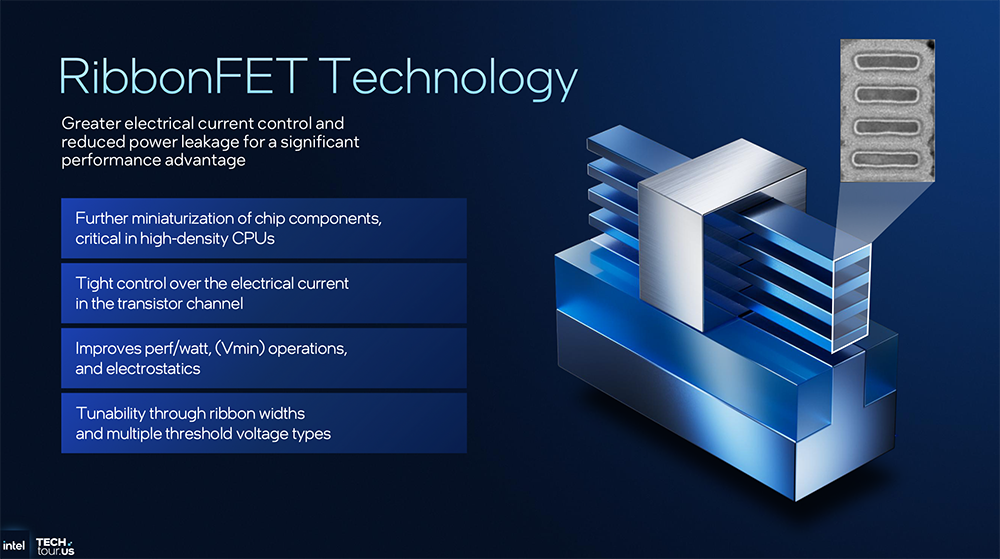 RibbonFET Technology

Greater electrical current control and reduced power leakage for a significant performance advantage

Further miniaturization of chip components, critical in high-density CPUs

Tight control over the electrical current in the transistor channel

Improves perf/watt, (Vmin) operations, and electrostatics

Tunability through ribbon widths and multiple threshold voltage types

intel

TECH tour.US